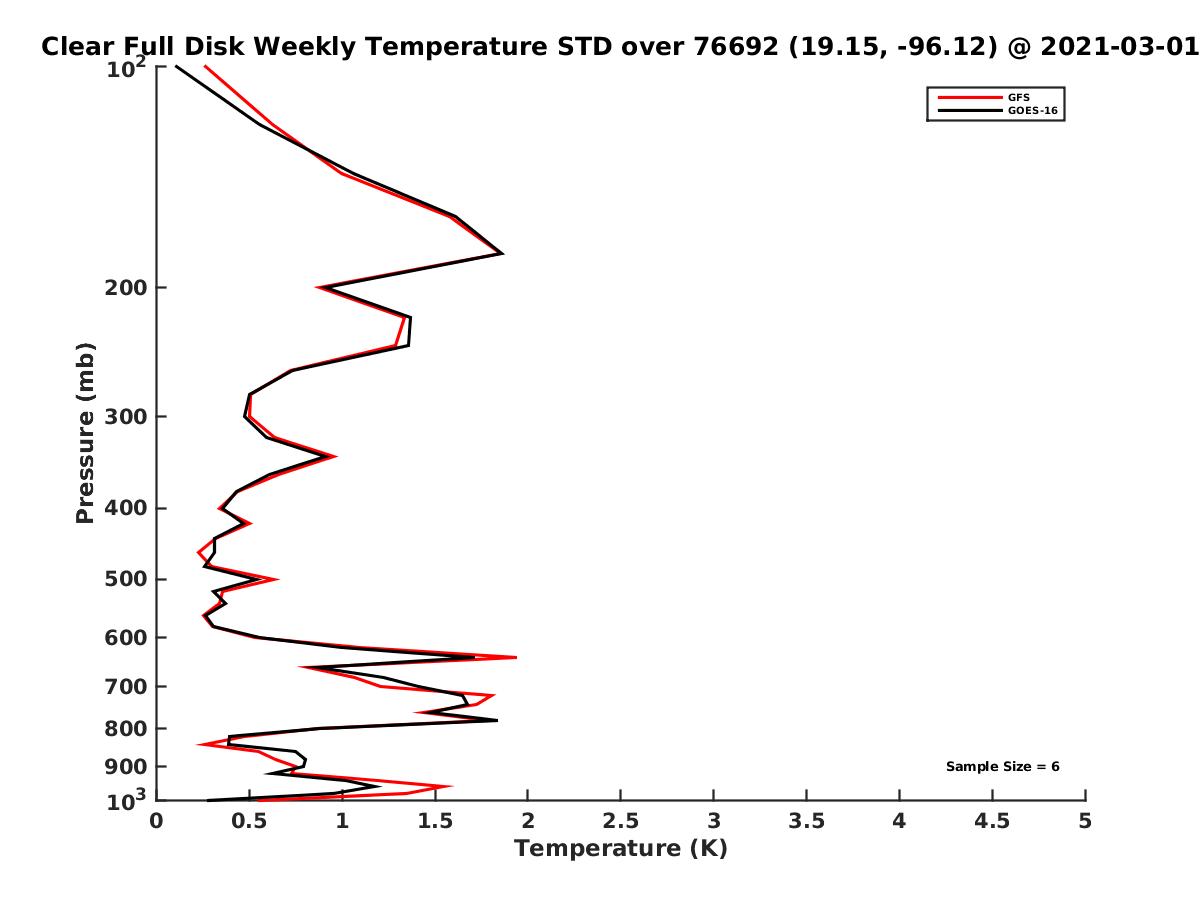 Clear Full Disk Weekly Temperature STD over 76692 (19.15, -96.12) @ 2021-03-01

GFS
GOES-16

Pressure (mb)

$10^2$
200
300
400
500
600
700
800
900
$10^3$

Sample Size = 6

0 0.5 1 1.5 2 2.5 3 3.5 4 4.5 5

Temperature (K)